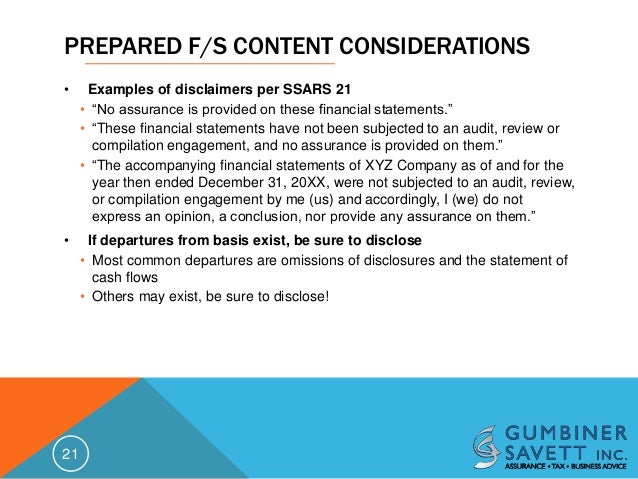 PREPARED F/S CONTENT CONSIDERATIONS

• Examples of disclaimers per SSARS 21
• “No assurance is provided on these financial statements.”
• “These financial statements have not been subjected to an audit, review or compilation engagement, and no assurance is provided on them.”
• “The accompanying financial statements of XYZ Company as of and for the year then ended December 31, 20XX, were not subjected to an audit, review, or compilation engagement by me (us) and accordingly, I (we) do not express an opinion, a conclusion, nor provide any assurance on them.”

• If departures from basis exist, be sure to disclose
• Most common departures are omissions of disclosures and the statement of cash flows
• Others may exist, be sure to disclose!

21

GUMBINER SAVETT INC.
ASSURANCE • TAX • BUSINESS ADVICE